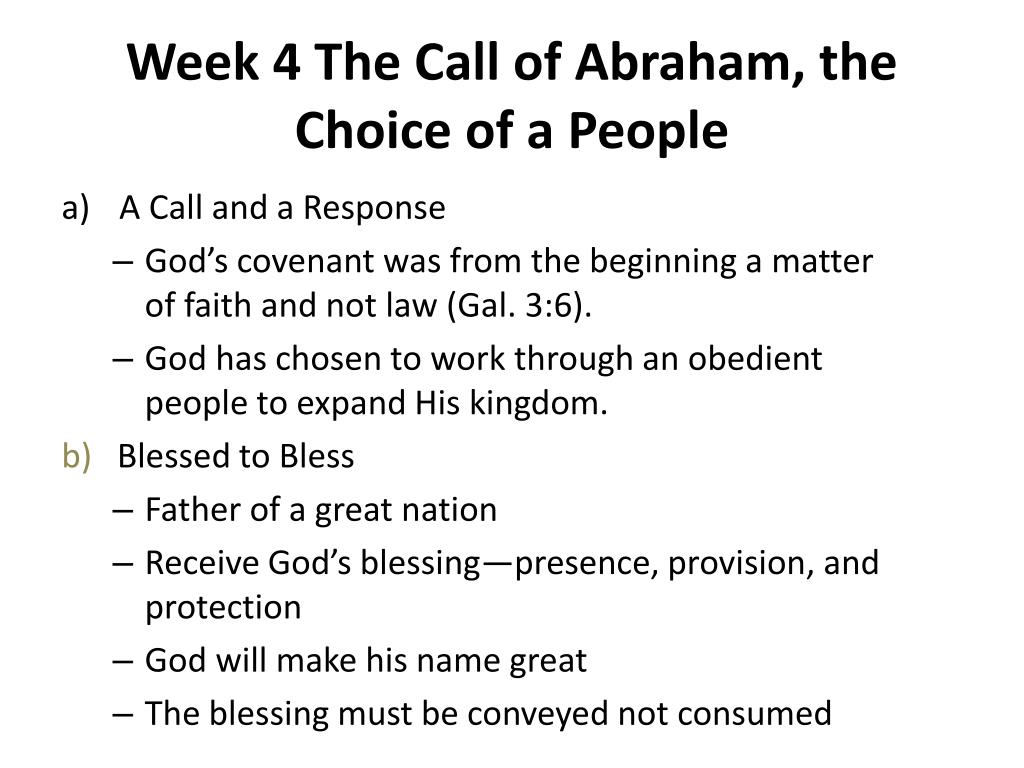 Week 4 The Call of Abraham, the Choice of a People

a) A Call and a Response
– God’s covenant was from the beginning a matter of faith and not law (Gal. 3:6).
– God has chosen to work through an obedient people to expand His kingdom.

b) Blessed to Bless
– Father of a great nation
– Receive God’s blessing—presence, provision, and protection
– God will make his name great
– The blessing must be conveyed not consumed